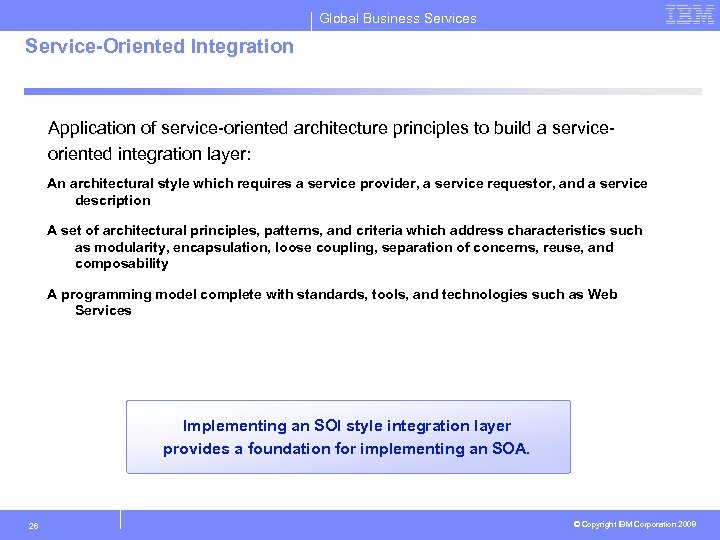 Global Business Services

IBM

Service-Oriented Integration

Application of service-oriented architecture principles to build a service-oriented integration layer:

An architectural style which requires a service provider, a service requestor, and a service description

A set of architectural principles, patterns, and criteria which address characteristics such as modularity, encapsulation, loose coupling, separation of concerns, reuse, and composability

A programming model complete with standards, tools, and technologies such as Web Services

Implementing an SOI style integration layer provides a foundation for implementing an SOA.

26

© Copyright IBM Corporation 2009